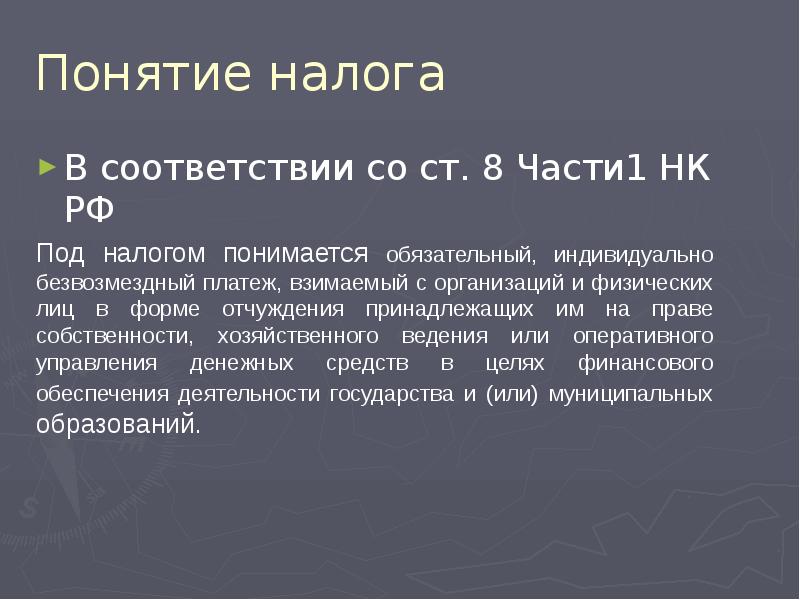 Понятие налога

В соответствии со ст. 8 Части1 НК РФ

Под налогом понимается обязательный, индивидуально безвозмездный платеж, взимаемый с организаций и физических лиц в форме отчуждения принадлежащих им на праве собственности, хозяйственного ведения или оперативного управления денежных средств в целях финансового обеспечения деятельности государства и (или) муниципальных образований.